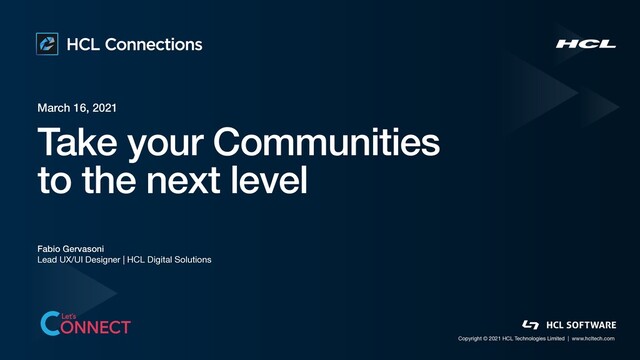 HCL Connections

HCL

March 16, 2021

Take your Communities to the next level

Fabio Gervasoni
Lead UX/UI Designer | HCL Digital Solutions

Let's CONNECT

HCL SOFTWARE

Copyright © 2021 HCL Technologies Limited | www.hcltech.com